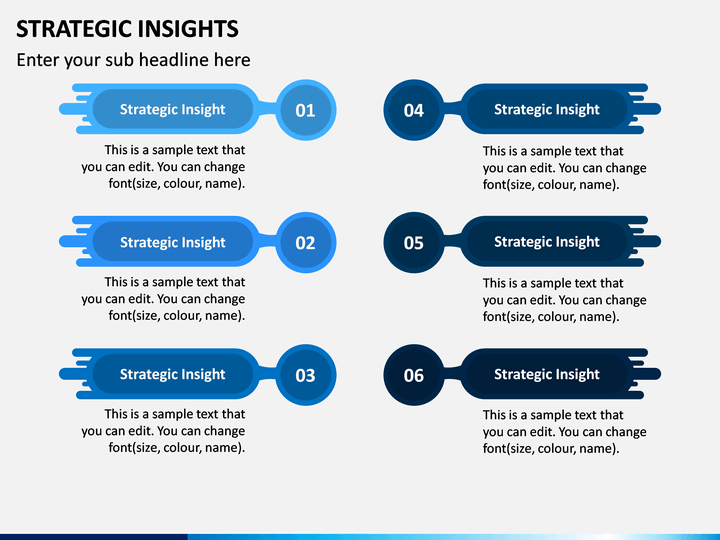 STRATEGIC INSIGHTS

Enter your sub headline here

Strategic Insight 01

This is a sample text that you can edit. You can change font(size, colour, name).

Strategic Insight 02

This is a sample text that you can edit. You can change font(size, colour, name).

Strategic Insight 03

This is a sample text that you can edit. You can change font(size, colour, name).

04 Strategic Insight

This is a sample text that you can edit. You can change font(size, colour, name).

05 Strategic Insight

This is a sample text that you can edit. You can change font(size, colour, name).

06 Strategic Insight

This is a sample text that you can edit. You can change font(size, colour, name).